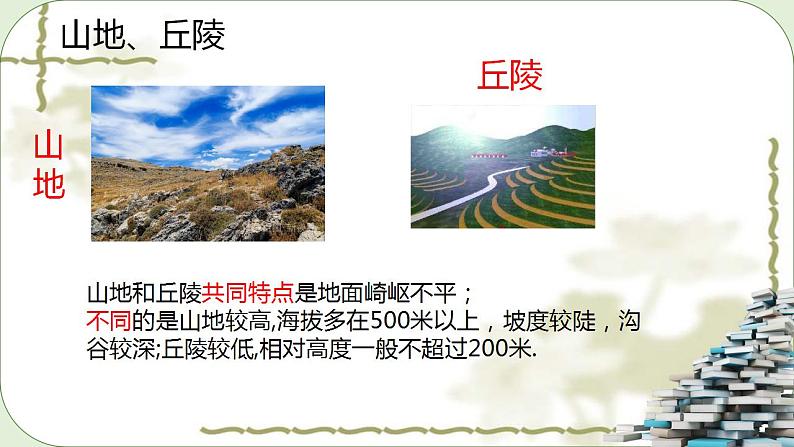 山地、丘陵

丘陵

山地

山地和丘陵共同特点是地面崎岖不平；
不同的是山地较高,海拔多在500米以上，坡度较陡，沟谷较深;丘陵较低,相对高度一般不超过200米.